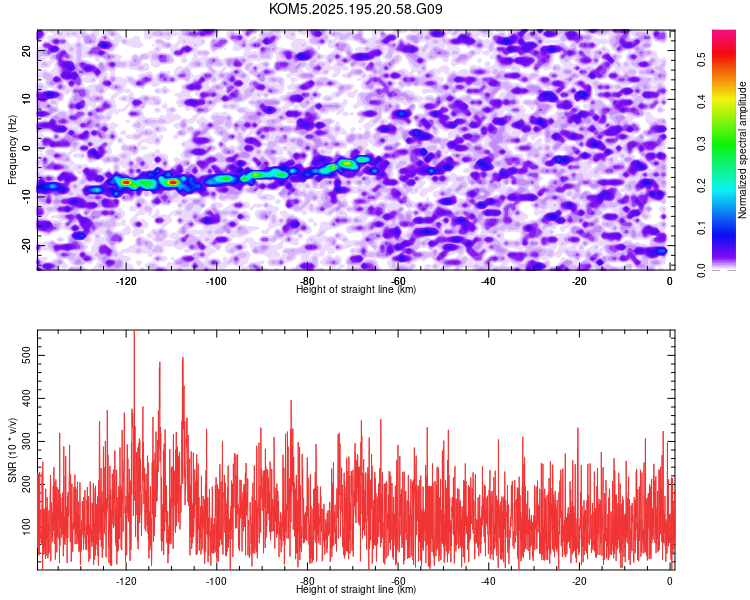 KOM5.2025.195.20.58.G09

Frequency (Hz)
20
10
0
-10
-20
-120
-100
-80
-60
-40
-20
0
Height of straight line (km)

Normalized spectral amplitude
0.0
0.1
0.2
0.3
0.4
0.5

SNR (10 * v/v)
500
400
300
200
100
-120
-100
-80
-60
-40
-20
0
Height of straight line (km)